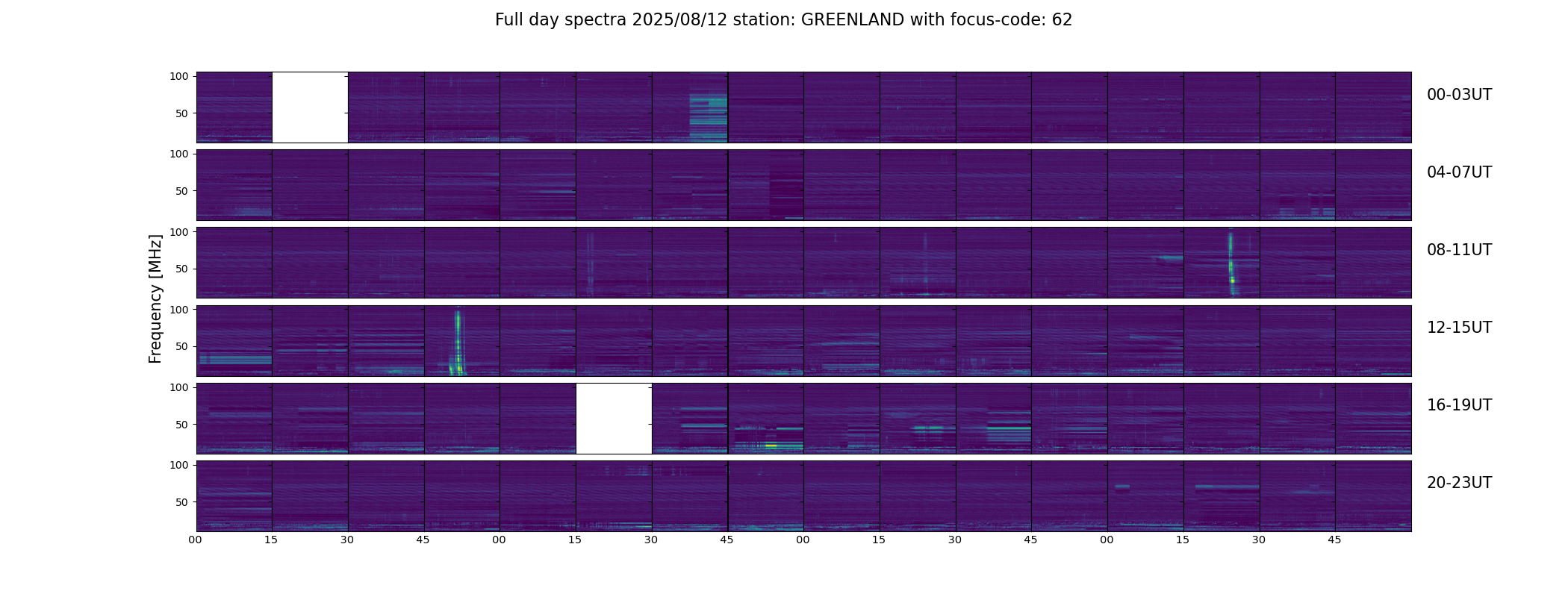 Full day spectra 2025/08/12 station: GREENLAND with focus-code: 62

Frequency [MHz]

100
50
00-03UT

100
50
04-07UT

100
50
08-11UT

100
50
12-15UT

100
50
16-19UT

100
50
20-23UT

00 15 30 45 00 15 30 45 00 15 30 45 00 15 30 45